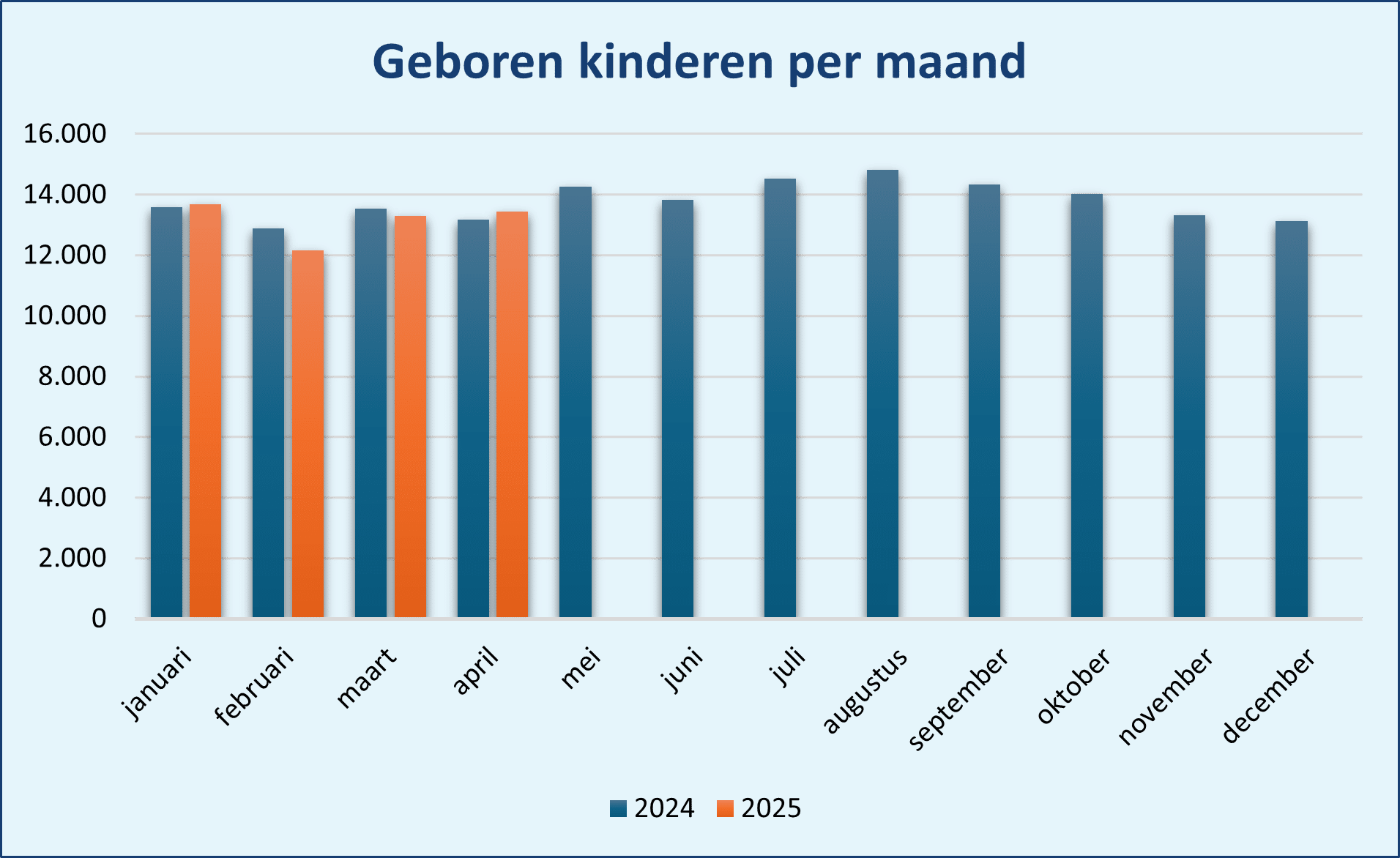 Geboren kinderen per maand

16.000
14.000
12.000
10.000
8.000
6.000
4.000
2.000
0

januari
februari
maart
april
mei
juni
juli
augustus
september
oktober
november
december

2024
2025